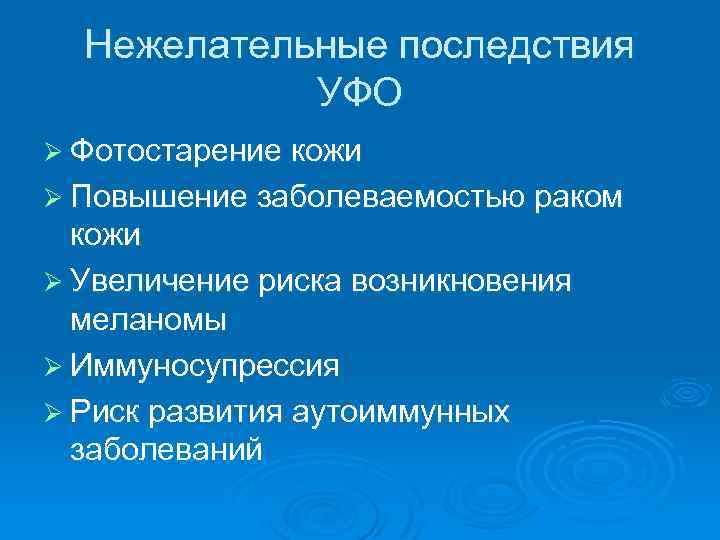 Нежелательные последствия УФО

➢ Фотостарение кожи
➢ Повышение заболеваемостью раком кожи
➢ Увеличение риска возникновения меланомы
➢ Иммуносупрессия
➢ Риск развития аутоиммунных заболеваний